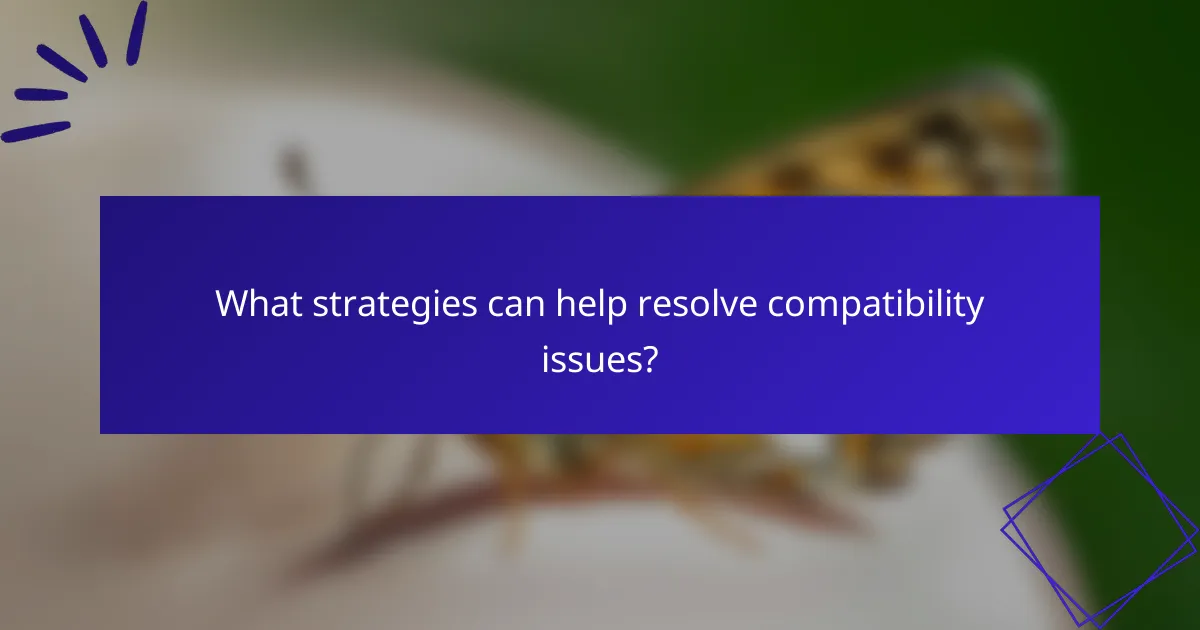 What strategies can help resolve compatibility issues?